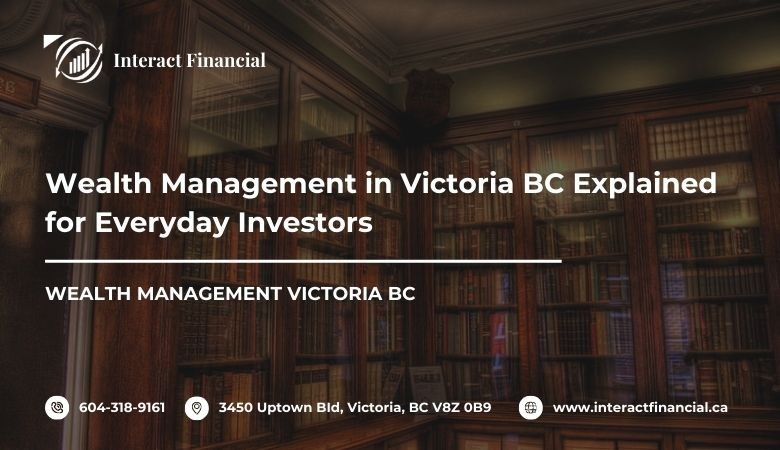 Interact Financial

Wealth Management in Victoria BC Explained for Everyday Investors

WEALTH MANAGEMENT VICTORIA BC

604-318-9161

3450 Uptown Bld, Victoria, BC V8Z 0B9

www.interactfinancial.ca